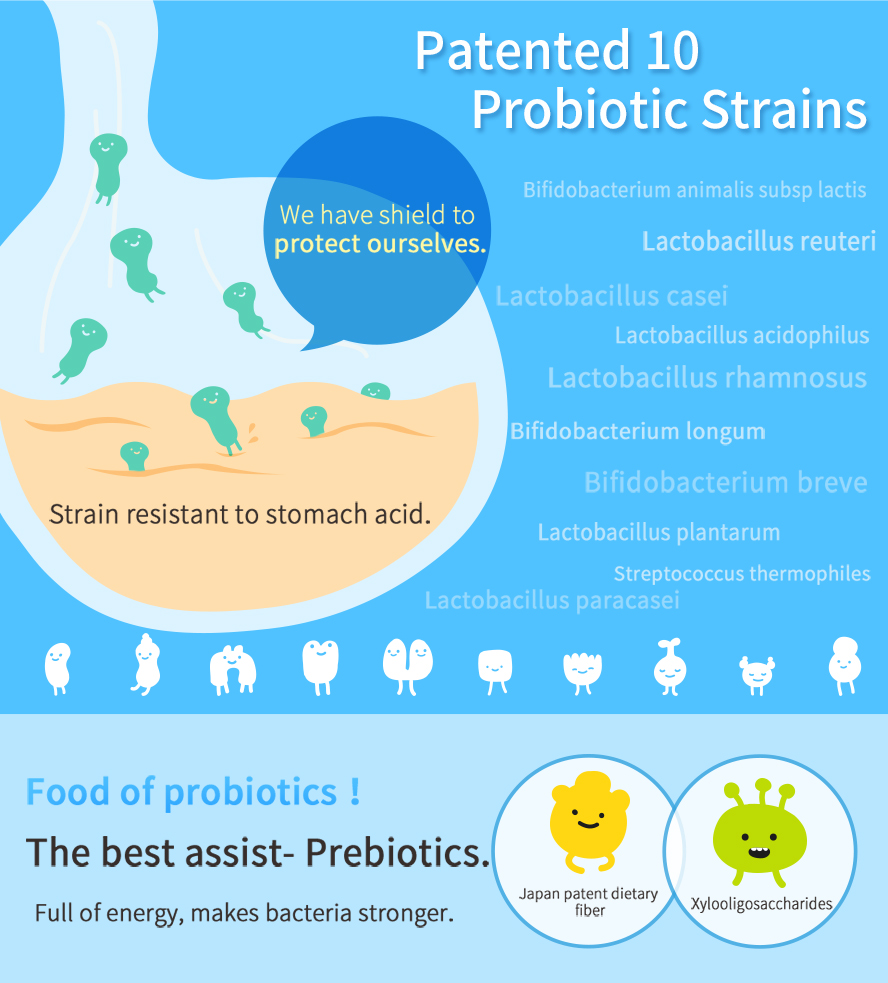 Patented 10
Probiotic Strains

We have shield to protect ourselves.

Bifidobacterium animalis subsp lactis
Lactobacillus reuteri
Lactobacillus casei
Lactobacillus acidophilus
Lactobacillus rhamnosus
Bifidobacterium longum
Bifidobacterium breve
Lactobacillus plantarum
Streptococcus thermophiles
Lactobacillus paracasei

Strain resistant to stomach acid.

Food of probiotics !
The best assist- Prebiotics.
Full of energy, makes bacteria stronger.

Japan patent dietary fiber

Xylooligosaccharides